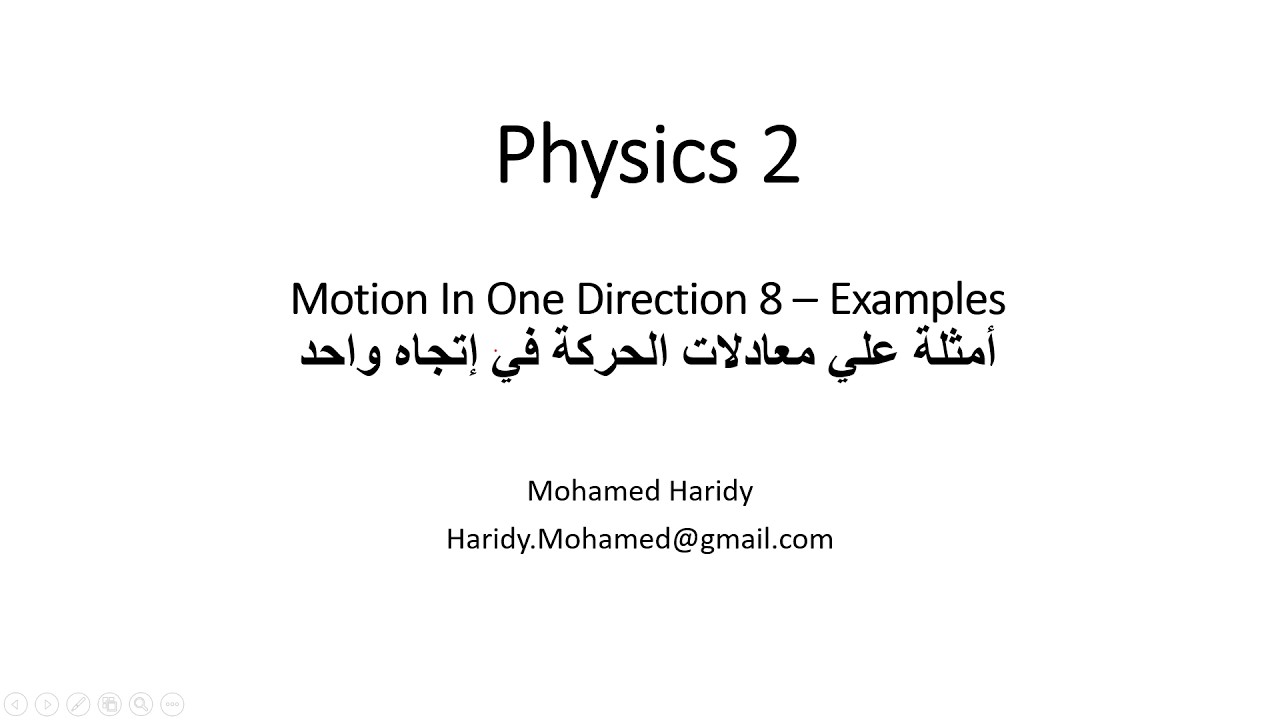 Physics 2

Motion In One Direction 8 – Examples
أمثلة علي معادلات الحركة في إتجاه واحد

Mohamed Haridy
Haridy.Mohamed@gmail.com